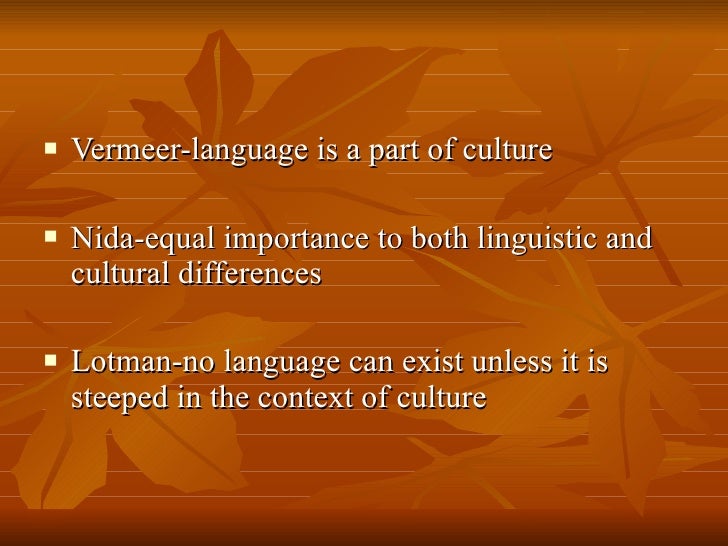 ▪ Vermeer-language is a part of culture

▪ Nida-equal importance to both linguistic and cultural differences

▪ Lotman-no language can exist unless it is steeped in the context of culture